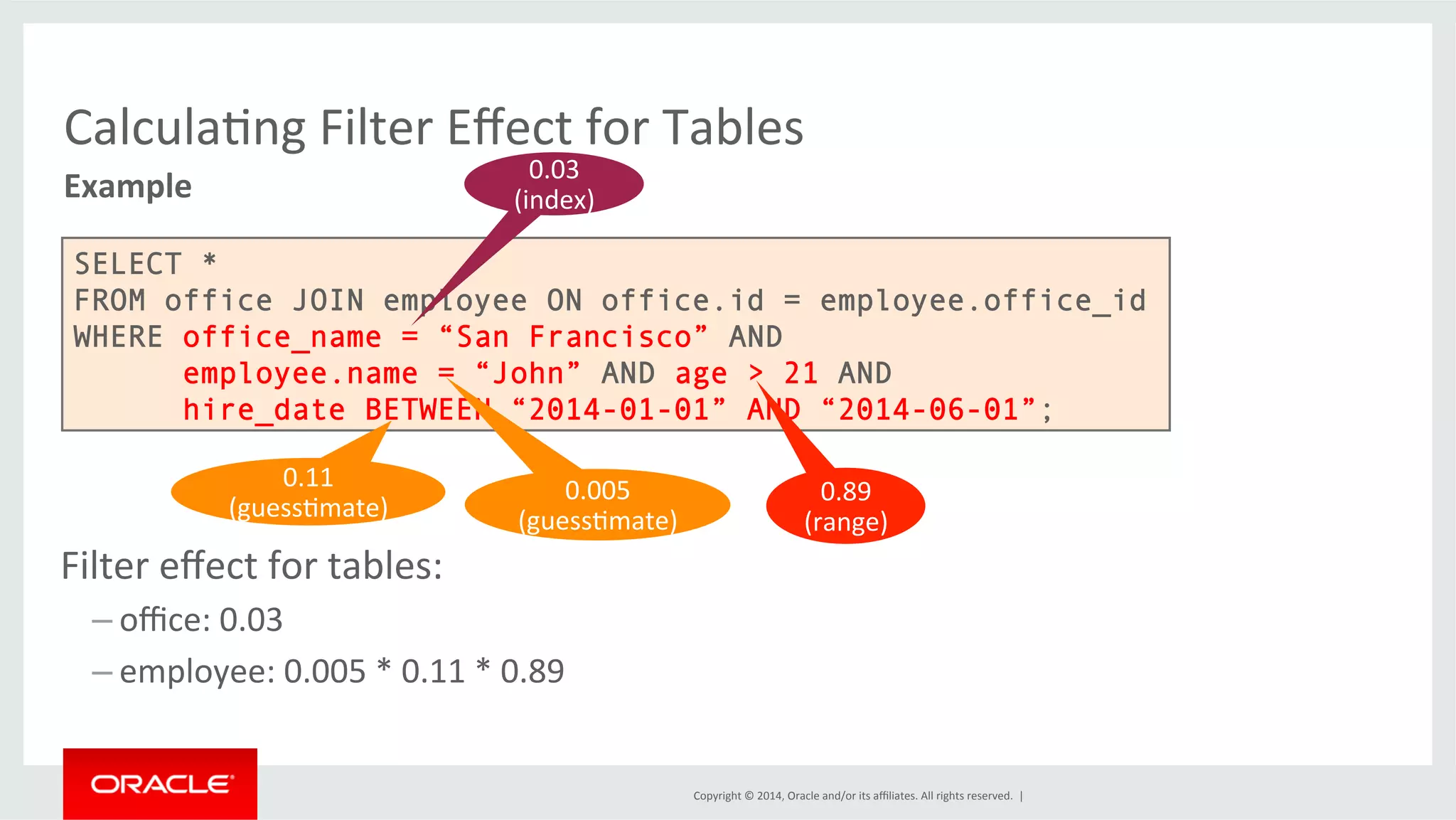 Calculating Filter Effect for Tables

Example

0.03
(index)

SELECT *
FROM office JOIN employee ON office.id = employee.office_id
WHERE office_name = “San Francisco” AND
employee.name = “John” AND age > 21 AND
hire_date BETWEEN “2014-01-01” AND “2014-06-01”;

0.11
(guesstimate)

0.005
(guesstimate)

0.89
(range)

Filter effect for tables:

– office: 0.03

– employee: 0.005 * 0.11 * 0.89

ORACLE

Copyright © 2014, Oracle and/or its affiliates. All rights reserved. |